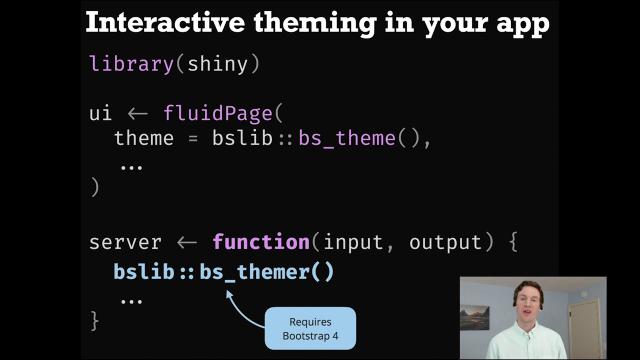 Interactive theming in your app

library(shiny)

ui ← fluidPage(
  theme = bslib::bs_theme(),
  ...
)

server ← function(input, output) {
  bslib::bs_themer()
  ...
}

Requires Bootstrap 4